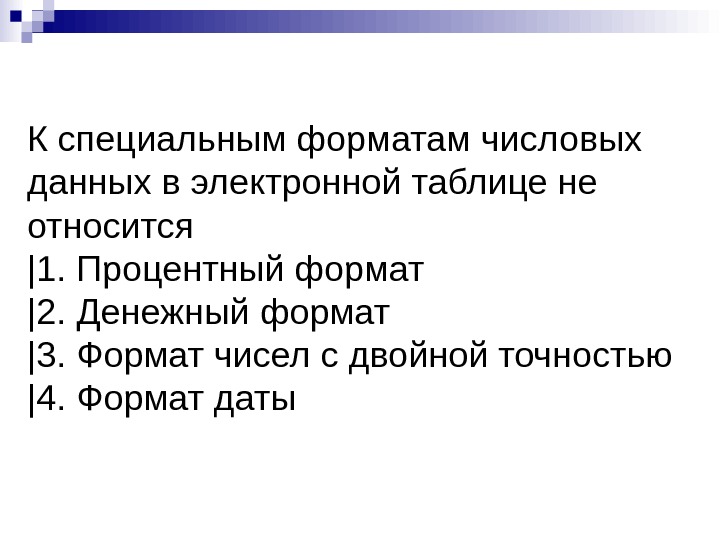 К специальным форматам числовых данных в электронной таблице не относится
|1. Процентный формат
|2. Денежный формат
|3. Формат чисел с двойной точностью
|4. Формат даты